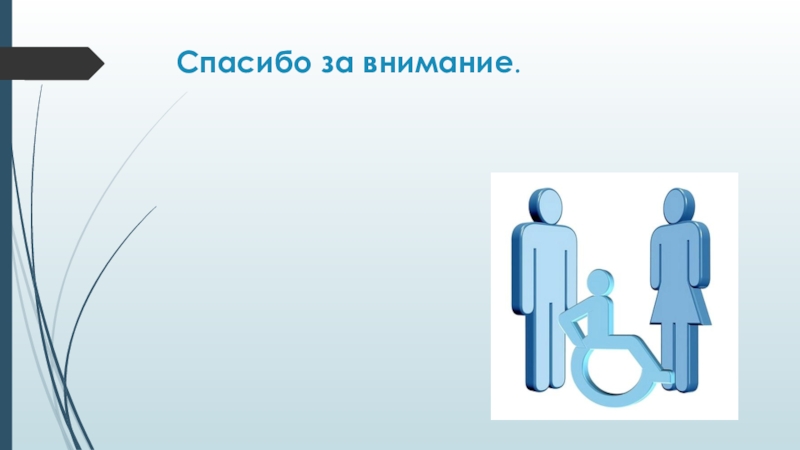 Спасибо за внимание.